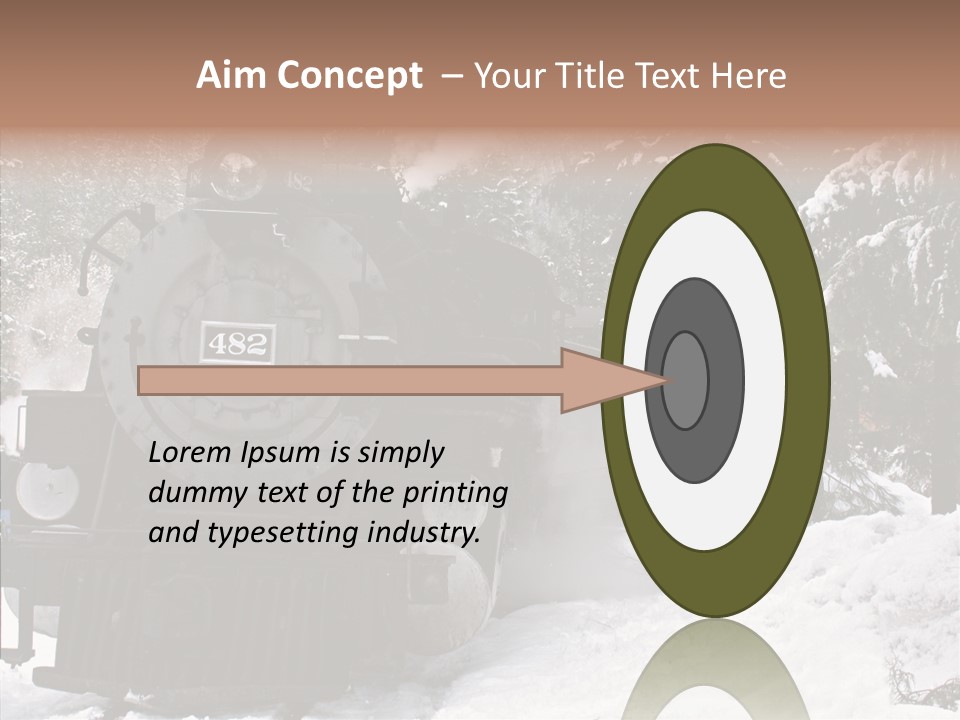 Aim Concept – Your Title Text Here

482

Lorem Ipsum is simply dummy text of the printing and typesetting industry.